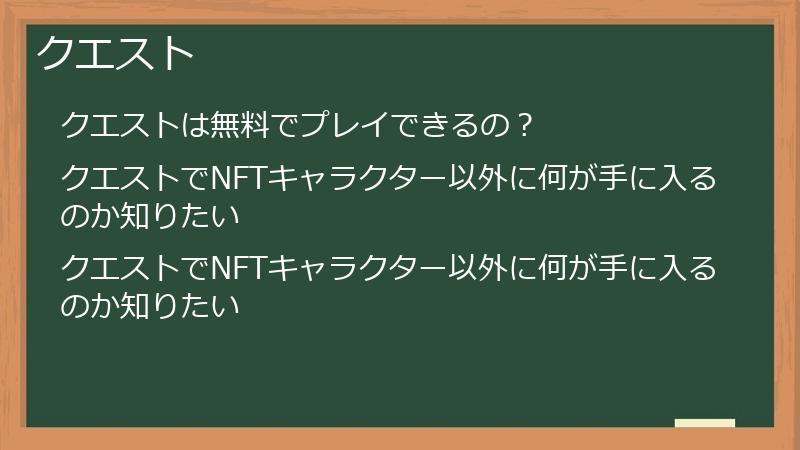 クエスト

クエストは無料でプレイできるの？

クエストでNFTキャラクター以外に何が手に入るのか知りたい

クエストでNFTキャラクター以外に何が手に入るのか知りたい